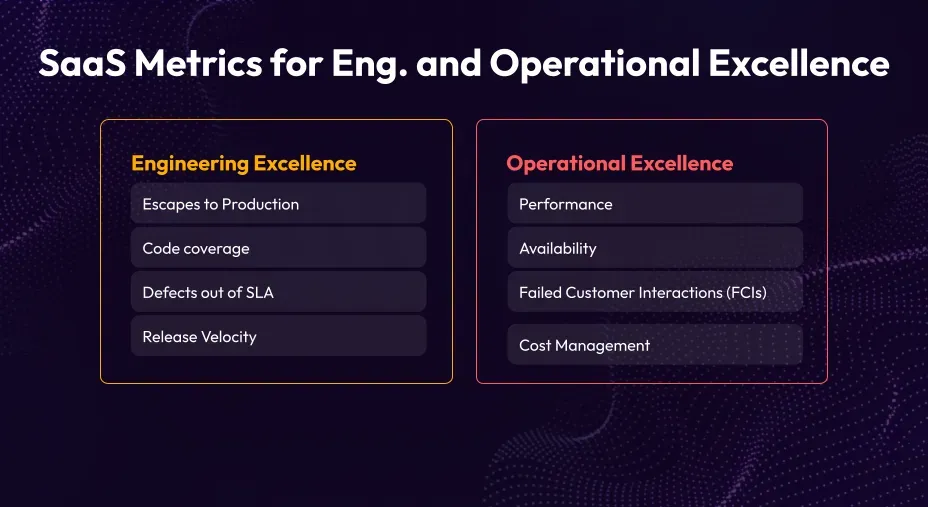 SaaS Metrics for Eng. and Operational Excellence

Engineering Excellence

Escapes to Production

Code coverage

Defects out of SLA

Release Velocity

Operational Excellence

Performance

Availability

Failed Customer Interactions (FCIs)

Cost Management